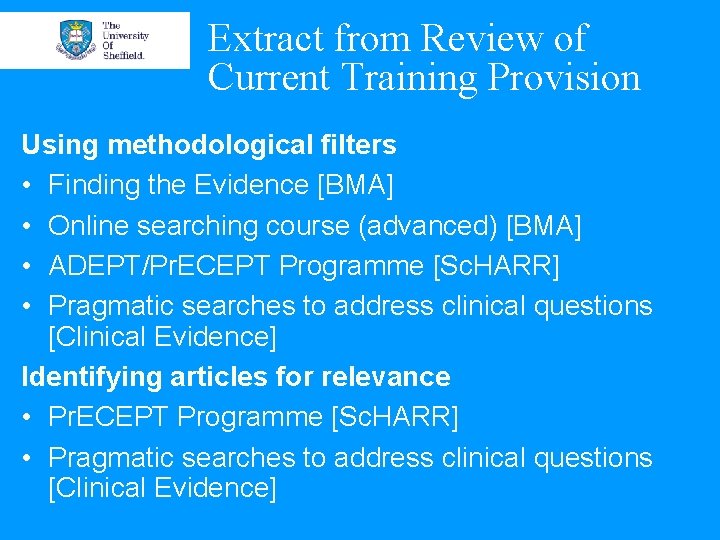 The University Of Sheffield.

Extract from Review of Current Training Provision

Using methodological filters
• Finding the Evidence [BMA]
• Online searching course (advanced) [BMA]
• ADEPT/PrECEPT Programme [ScHARR]
• Pragmatic searches to address clinical questions [Clinical Evidence]
Identifying articles for relevance
• PrECEPT Programme [ScHARR]
• Pragmatic searches to address clinical questions [Clinical Evidence]